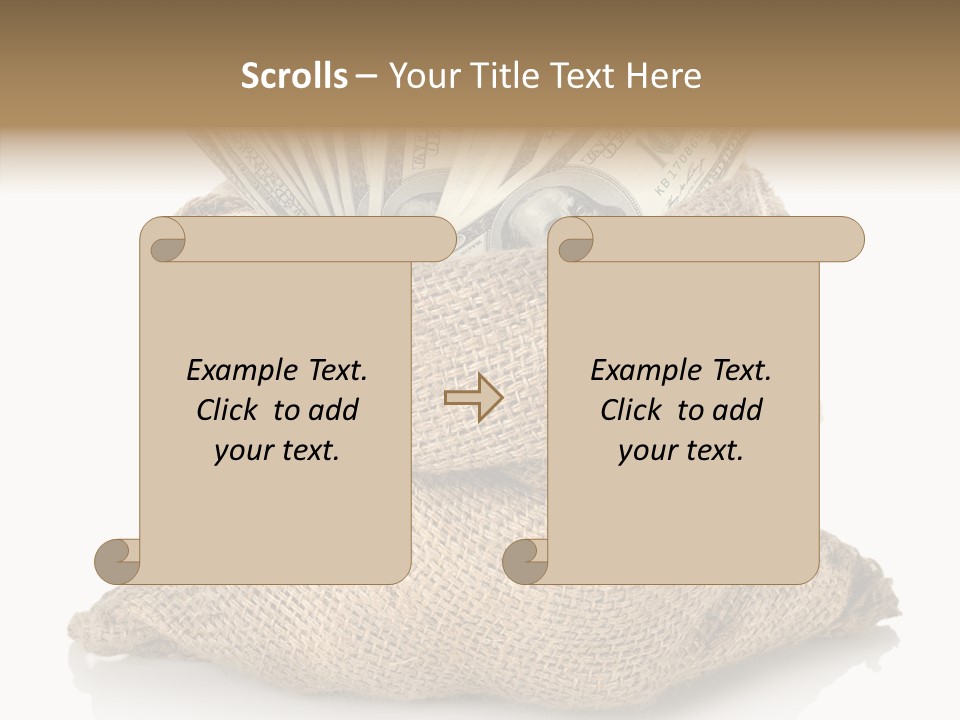 Scrolls – Your Title Text Here

Example Text. Click to add your text.

Example Text. Click to add your text.